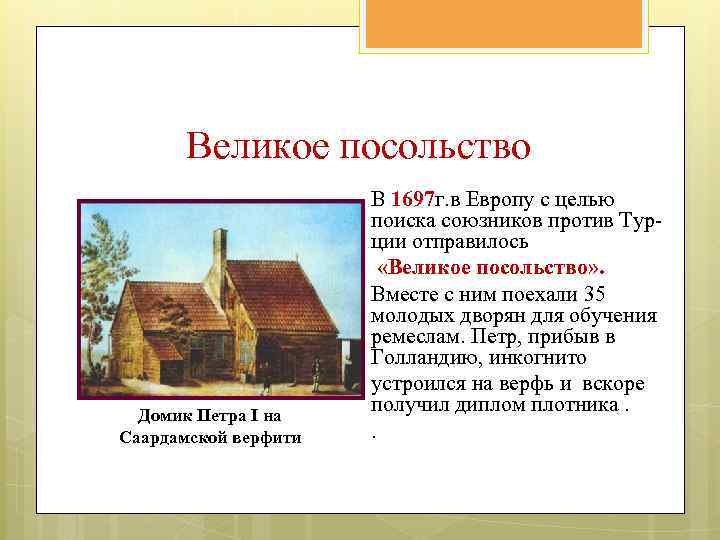 Великое посольство

Домик Петра I на Саардамской верфити

В 1697г.в Европу с целью поиска союзников против Турции отправилось

«Великое посольство».

Вместе с ним поехали 35 молодых дворян для обучения ремеслам. Петр, прибыв в Голландию, инкогнито

устроился на верфь и вскоре получил диплом плотника .

.